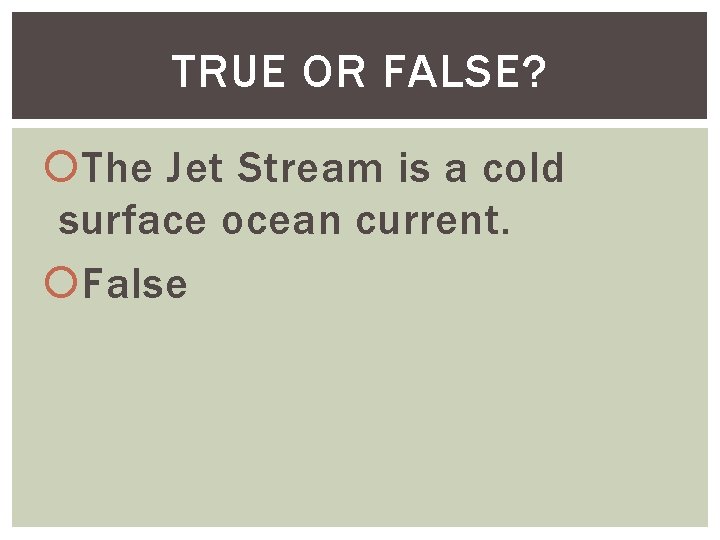 TRUE OR FALSE?

The Jet Stream is a cold surface ocean current.

False